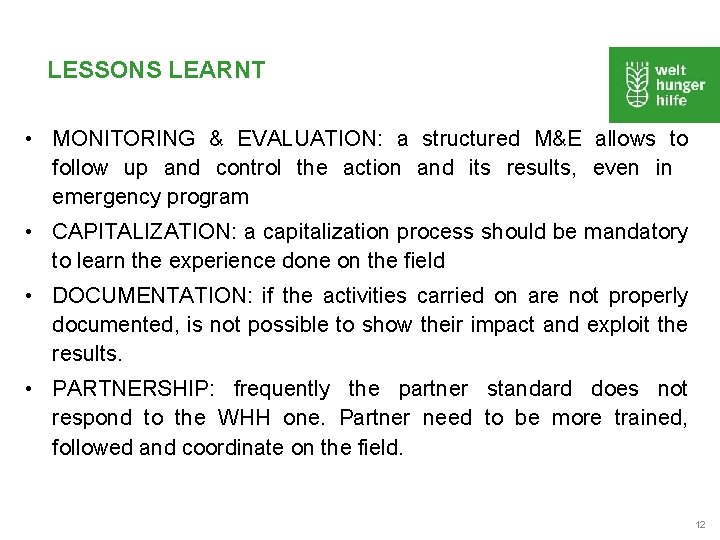 LESSONS LEARNT

welt
hunger
hilfe

• MONITORING & EVALUATION: a structured M&E allows to follow up and control the action and its results, even in emergency program

• CAPITALIZATION: a capitalization process should be mandatory to learn the experience done on the field

• DOCUMENTATION: if the activities carried on are not properly documented, is not possible to show their impact and exploit the results.

• PARTNERSHIP: frequently the partner standard does not respond to the WHH one. Partner need to be more trained, followed and coordinate on the field.

12